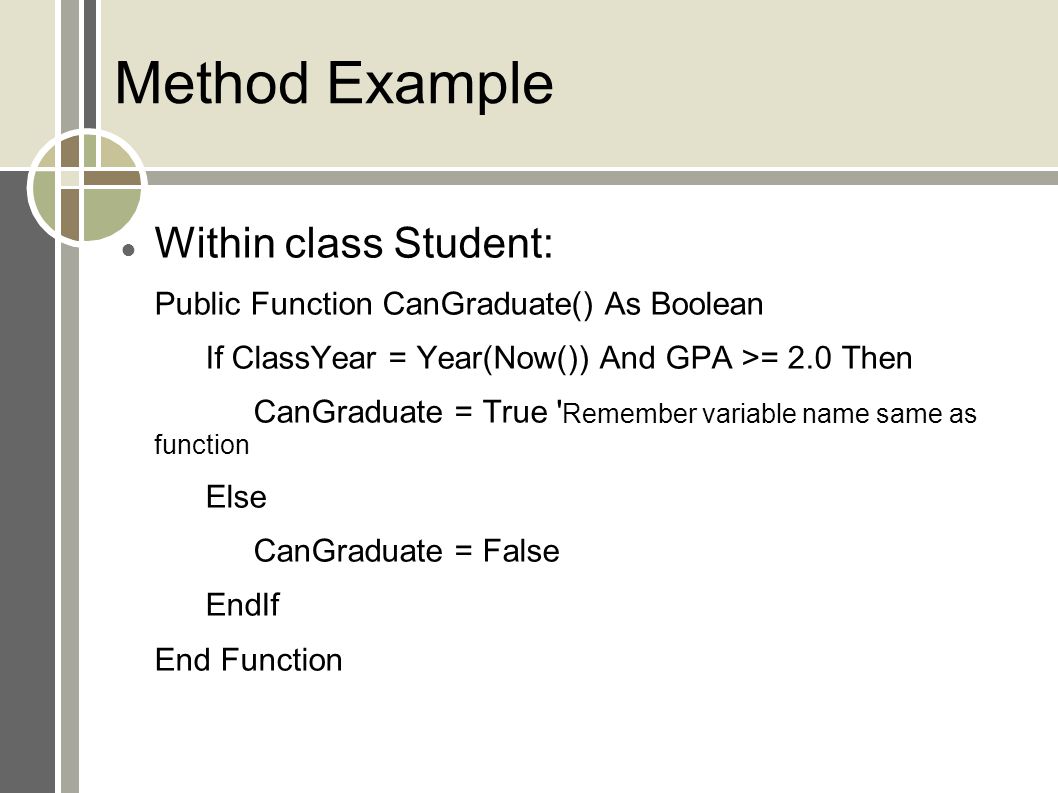 Method Example

Within class Student:

Public Function CanGraduate() As Boolean

If ClassYear = Year(Now()) And GPA >= 2.0 Then

CanGraduate = True 'Remember variable name same as function

Else

CanGraduate = False

EndIf

End Function